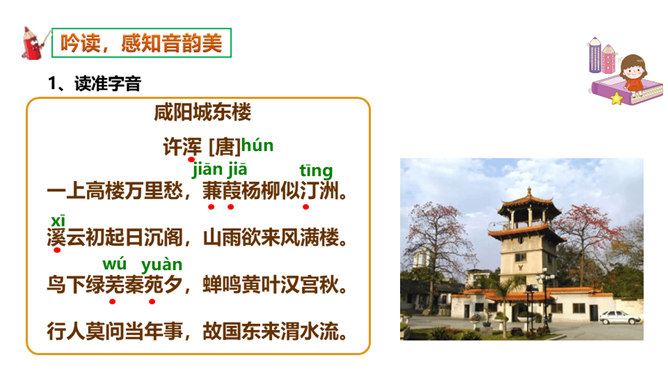 吟读，感知音韵美

1、读准字音

咸阳城东楼

许浑 [唐] hún

jiān jiā tīng
一上高楼万里愁，蒹葭杨柳似汀洲。

xī
溪云初起日沉阁，山雨欲来风满楼。

wú yuàn
鸟下绿芜秦苑夕，蝉鸣黄叶汉宫秋。

行人莫问当年事，故国东来渭水流。